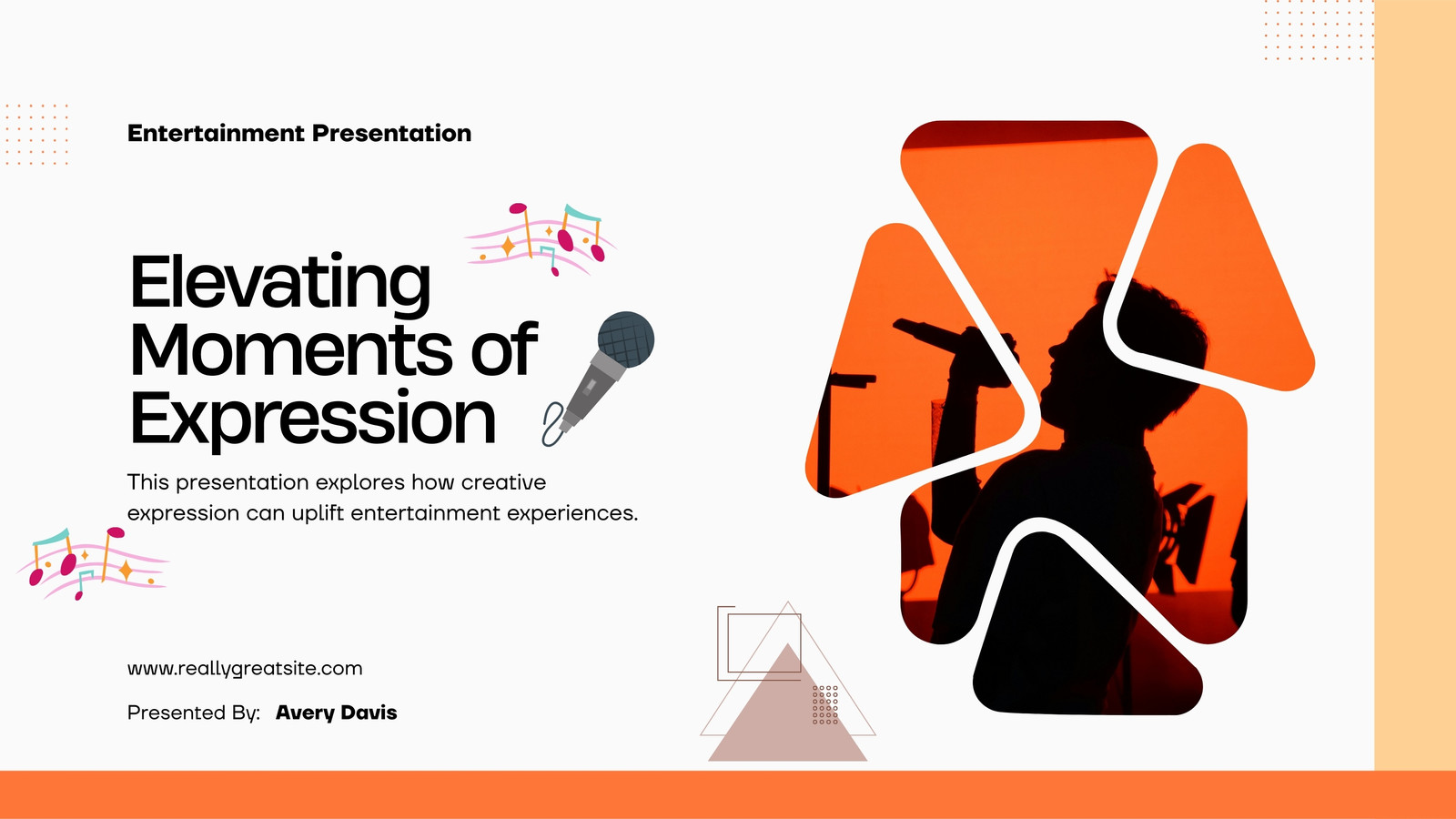 Entertainment Presentation

Elevating Moments of Expression

This presentation explores how creative expression can uplift entertainment experiences.

www.reallygreatsite.com

Presented By: Avery Davis